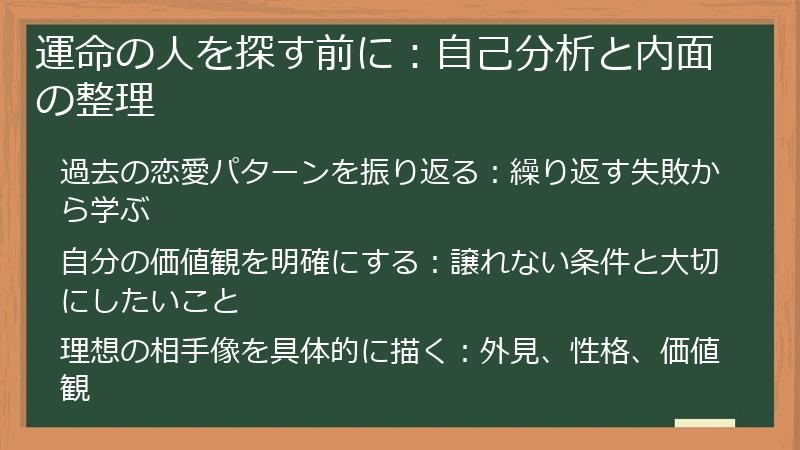 運命の人を探す前に：自己分析と内面の整理

過去の恋愛パターンを振り返る：繰り返す失敗から学ぶ

自分の価値観を明確にする：譲れない条件と大切にしたいこと

理想の相手像を具体的に描く：外見、性格、価値観